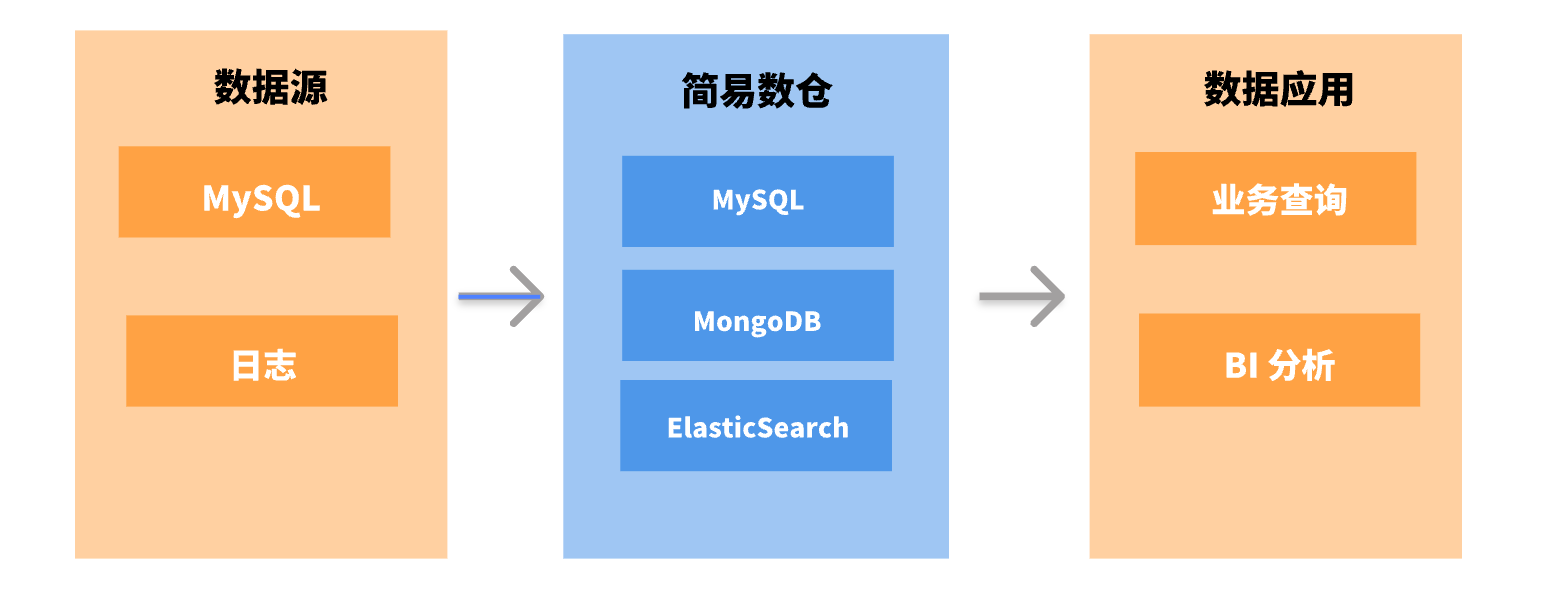 数据源

MySQL

日志

简易数仓

MySQL

MongoDB

ElasticSearch

数据应用

业务查询

BI 分析